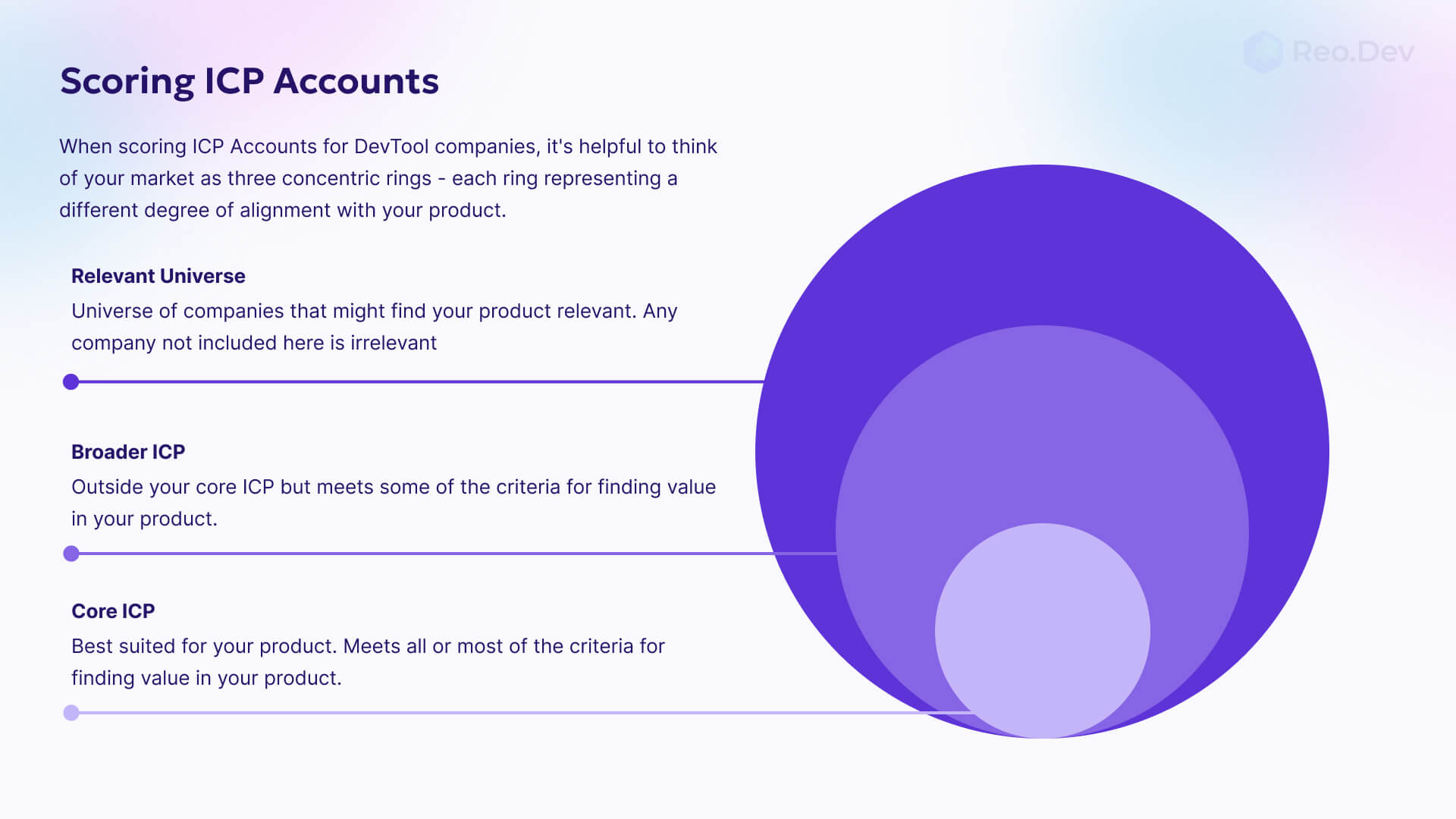 Reo.Dev

Scoring ICP Accounts

When scoring ICP Accounts for DevTool companies, it's helpful to think of your market as three concentric rings - each ring representing a different degree of alignment with your product.

Relevant Universe
Universe of companies that might find your product relevant. Any company not included here is irrelevant

Broader ICP
Outside your core ICP but meets some of the criteria for finding value in your product.

Core ICP
Best suited for your product. Meets all or most of the criteria for finding value in your product.